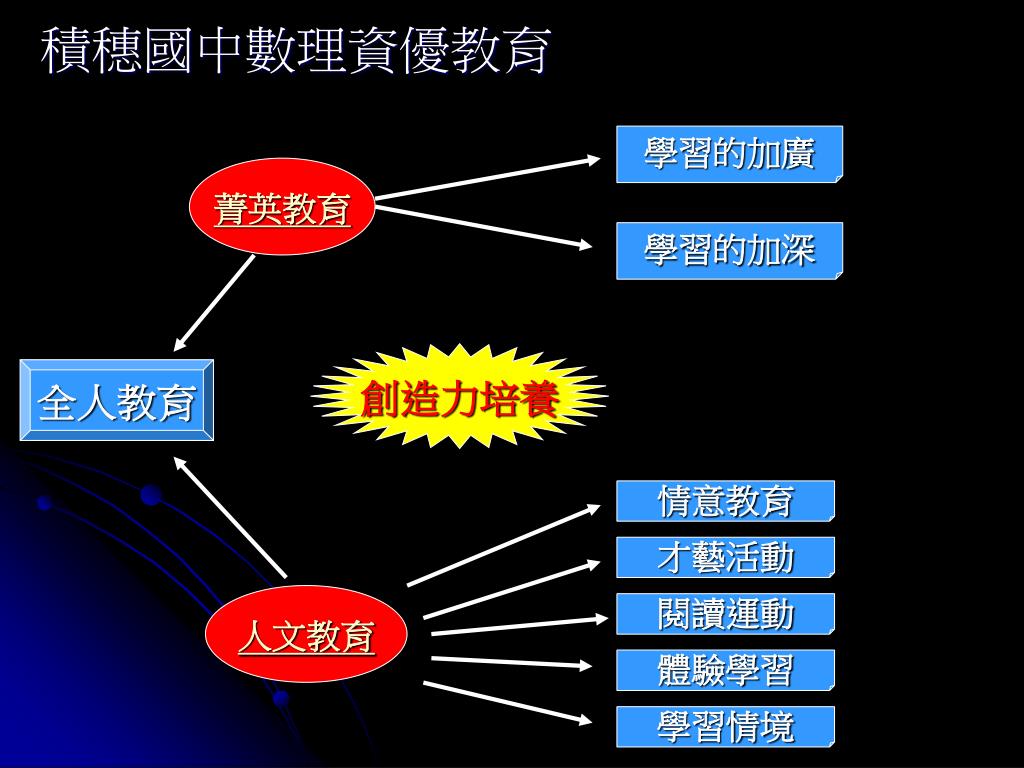 積穗國中數理資優教育

菁英教育

學習的加廣

學習的加深

全人教育

創造力培養

人文教育

情意教育

才藝活動

閱讀運動

體驗學習

學習情境